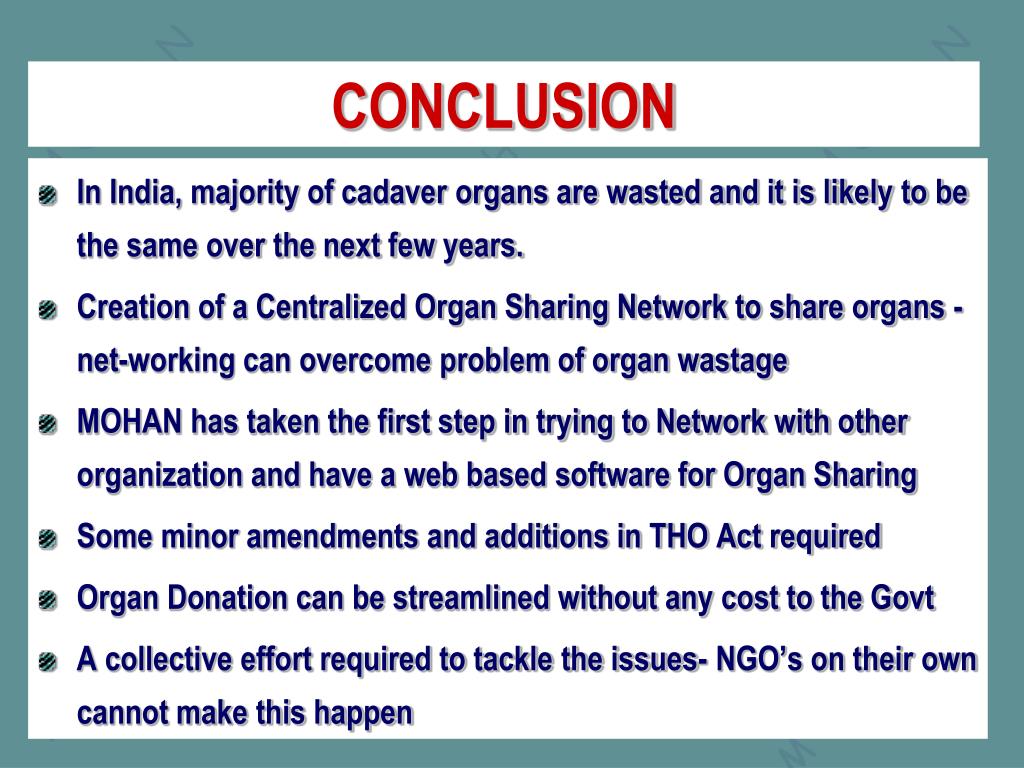 CONCLUSION

In India, majority of cadaver organs are wasted and it is likely to be the same over the next few years.

Creation of a Centralized Organ Sharing Network to share organs - net-working can overcome problem of organ wastage

MOHAN has taken the first step in trying to Network with other organization and have a web based software for Organ Sharing

Some minor amendments and additions in THO Act required

Organ Donation can be streamlined without any cost to the Govt

A collective effort required to tackle the issues- NGO's on their own cannot make this happen